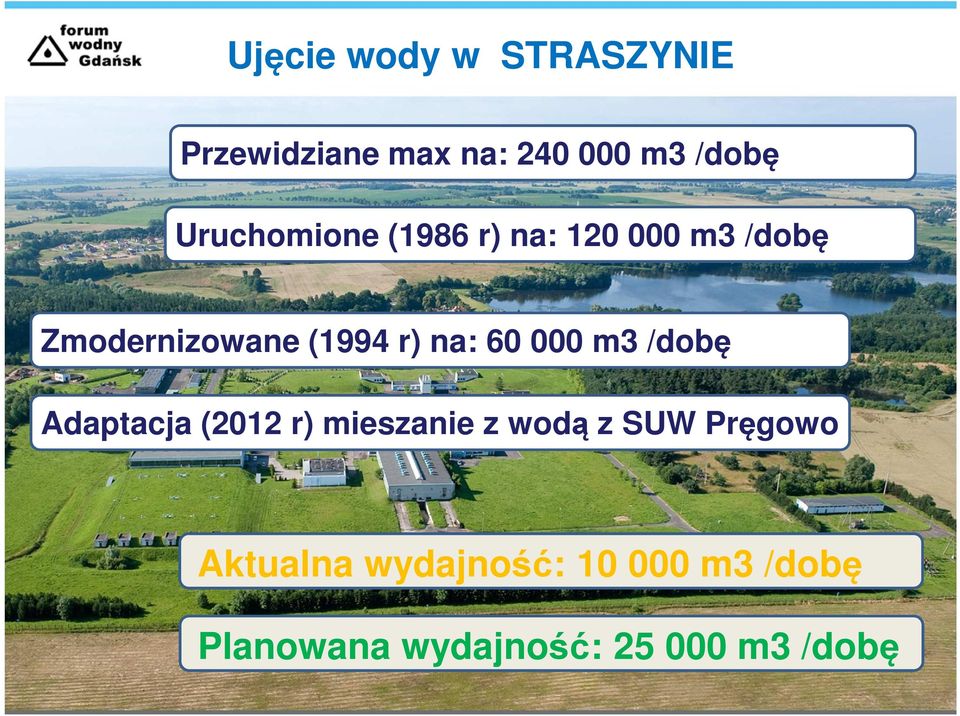 forum wodny Gdańsk

Ujęcie wody w STRASZYNIE

Przewidziane max na: 240 000 m3 /dobę

Uruchomione (1986 r) na: 120 000 m3 /dobę

Zmodernizowane (1994 r) na: 60 000 m3 /dobę

Adaptacja (2012 r) mieszanie z wodą z SUW Pręgowo

Aktualna wydajność: 10 000 m3 /dobę

Planowana wydajność: 25 000 m3 /dobę